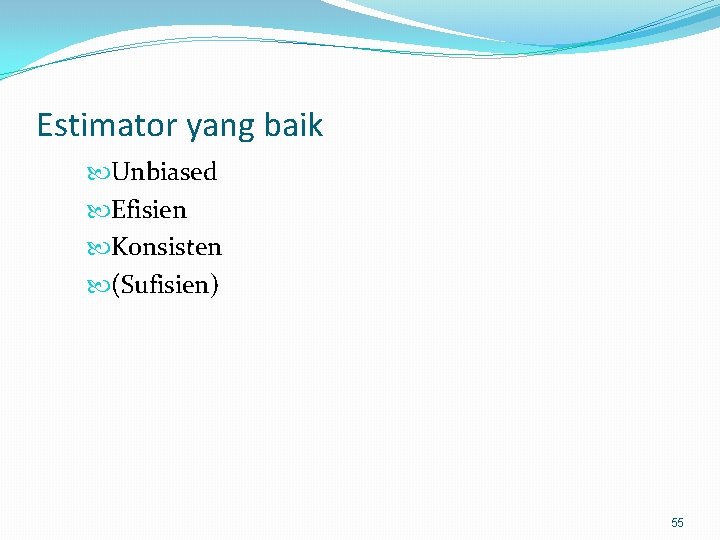 Estimator yang baik

Unbiased
Efisien
Konsisten
(Sufisien)

55